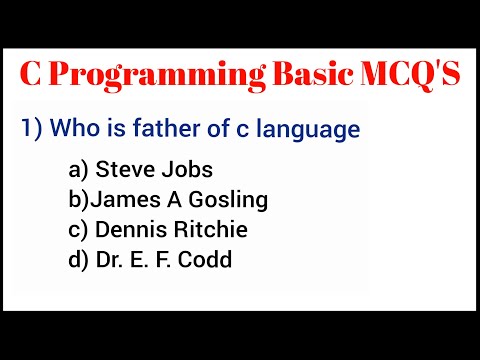 C Programming Basic MCQ'S

1) Who is father of c language

a) Steve Jobs
b)James A Gosling
c) Dennis Ritchie
d) Dr. E. F. Codd